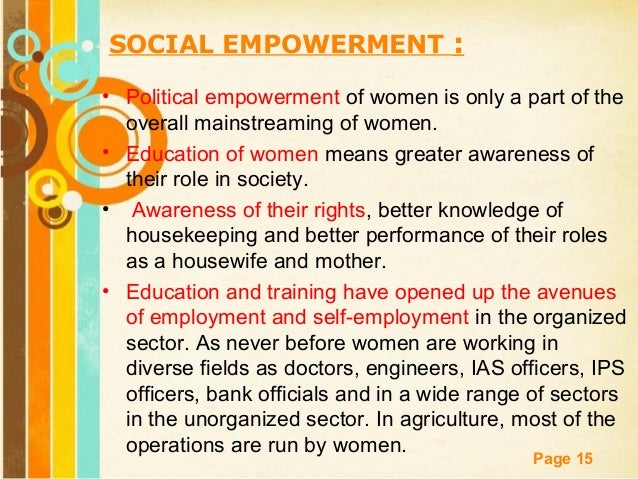 SOCIAL EMPOWERMENT :

• Political empowerment of women is only a part of the overall mainstreaming of women.

• Education of women means greater awareness of their role in society.

• Awareness of their rights, better knowledge of housekeeping and better performance of their roles as a housewife and mother.

• Education and training have opened up the avenues of employment and self-employment in the organized sector. As never before women are working in diverse fields as doctors, engineers, IAS officers, IPS officers, bank officials and in a wide range of sectors in the unorganized sector. In agriculture, most of the operations are run by women.

Page 15